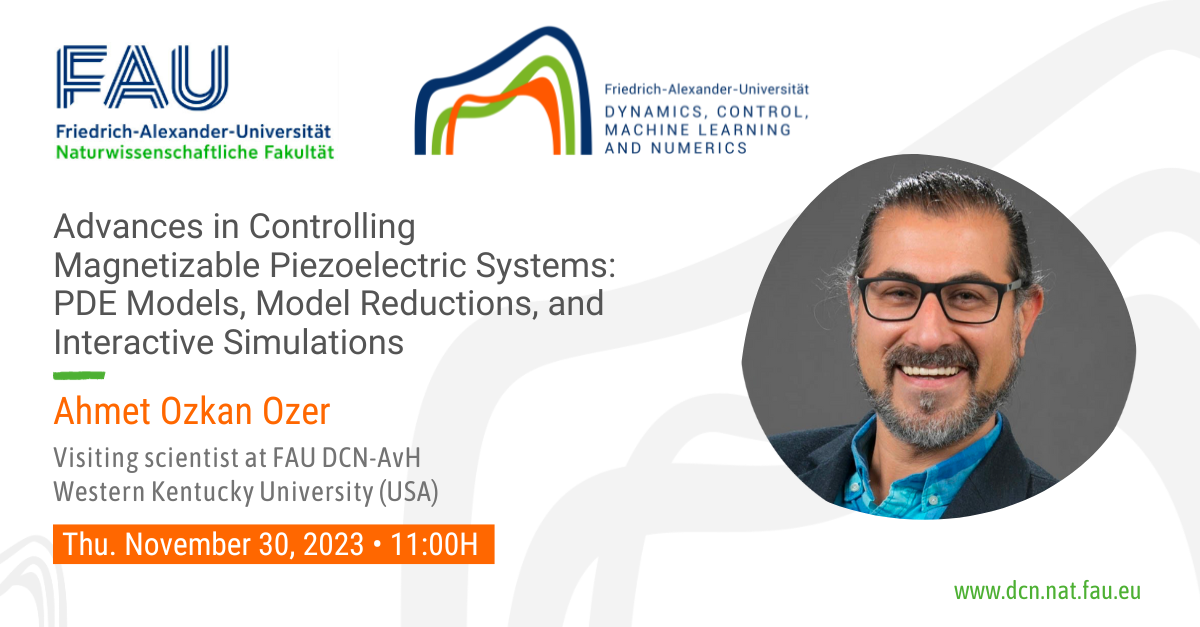 FAU
Friedrich-Alexander-Universität
Naturwissenschaftliche Fakultät

Friedrich-Alexander-Universität
DYNAMICS, CONTROL, MACHINE LEARNING AND NUMERICS

Advances in Controlling Magnetizable Piezoelectric Systems: PDE Models, Model Reductions, and Interactive Simulations

Ahmet Ozkan Ozer

Visiting scientist at FAU DCN-AvH
Western Kentucky University (USA)

Thu. November 30, 2023 • 11:00H

www.dcn.nat.fau.eu